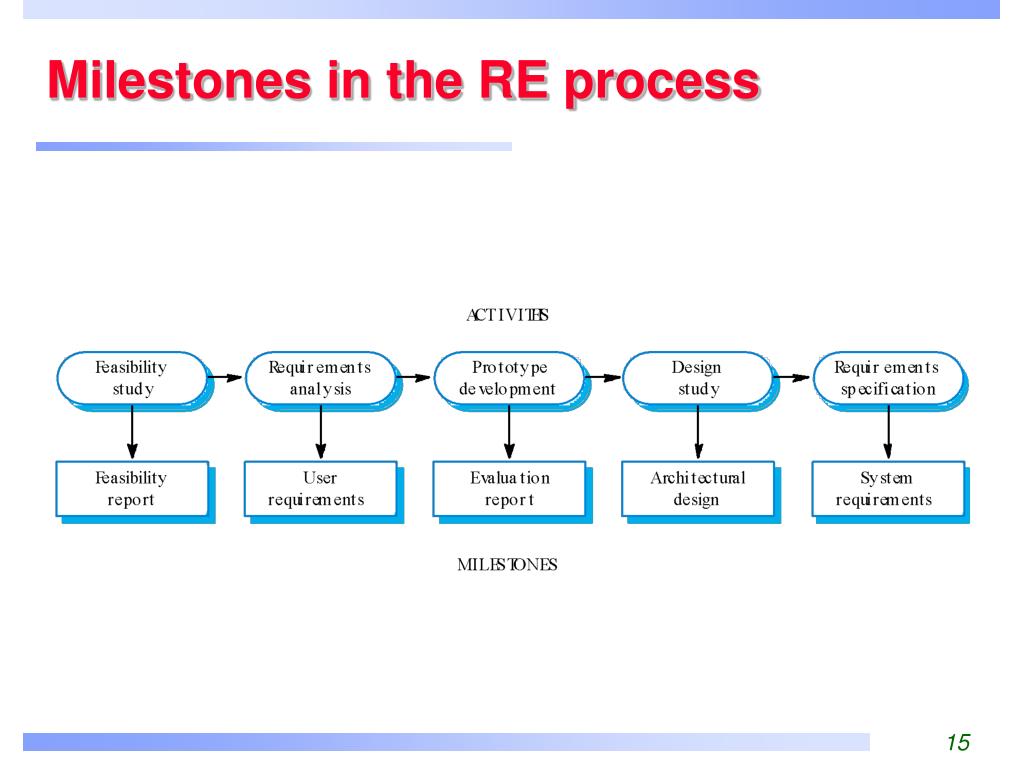 Milestones in the RE process

ACTIVITIES

Feasibility study

Requirements analysis

Prototype development

Design study

Requirements specification

Feasibility report

User requirements

Evaluation report

Architectural design

System requirements

MILESTONES

15